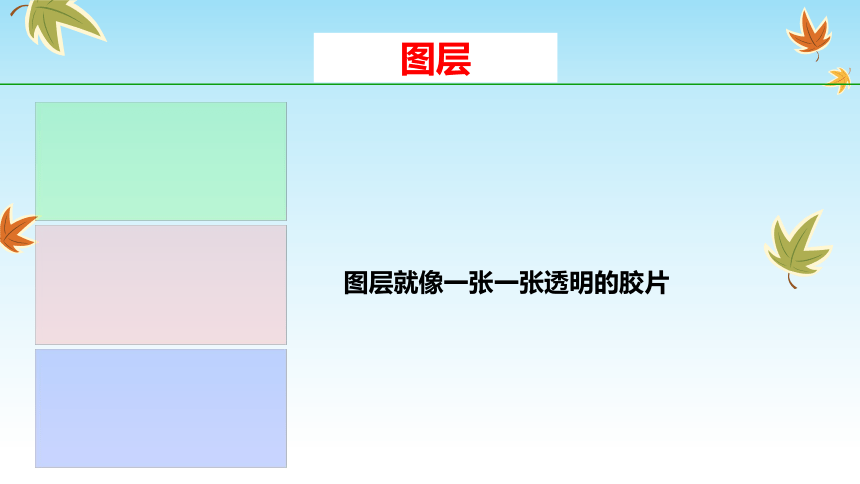 图层

图层就像一张一张透明的胶片